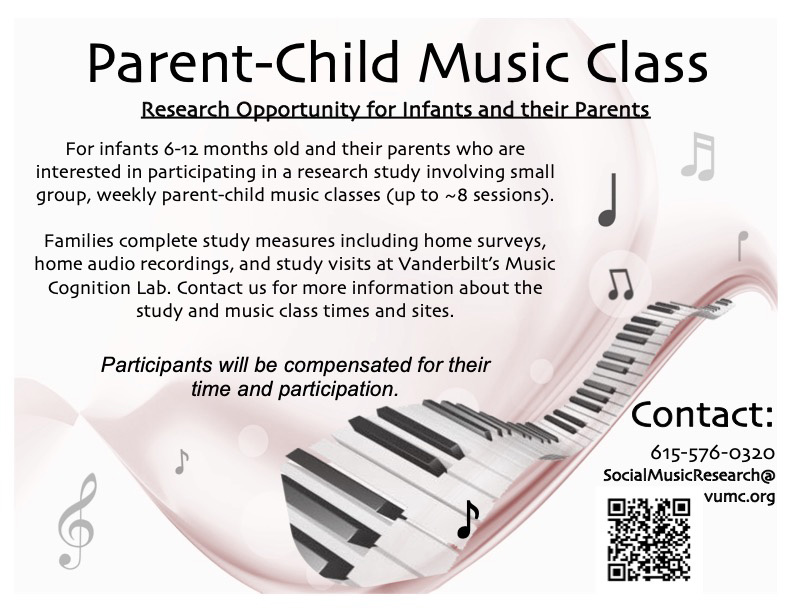 Parent-Child Music Class

Research Opportunity for Infants and their Parents

For infants 6-12 months old and their parents who are interested in participating in a research study involving small group, weekly parent-child music classes (up to ~8 sessions).

Families complete study measures including home surveys, home audio recordings, and study visits at Vanderbilt's Music Cognition Lab. Contact us for more information about the study and music class times and sites.

Participants will be compensated for their time and participation.

Contact:
615-576-0320
SocialMusicResearch@vumc.org